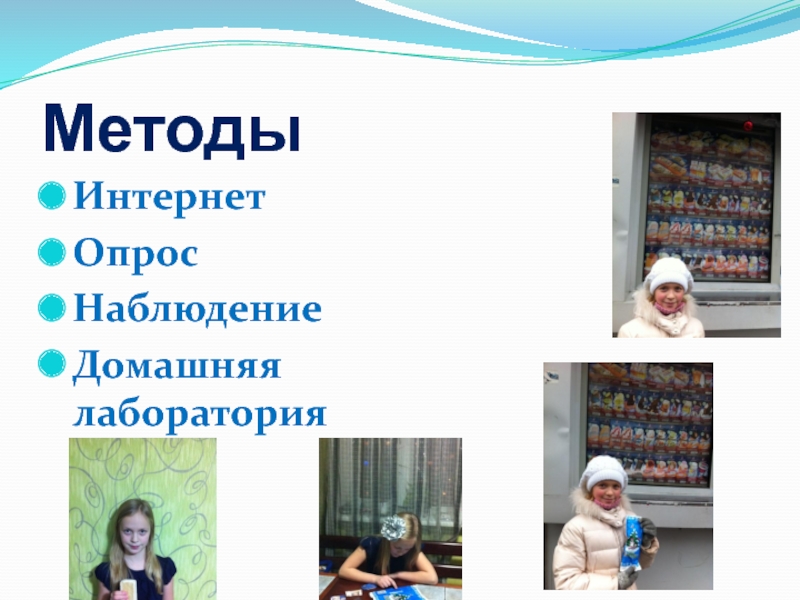 Методы

Интернет

Опрос

Наблюдение

Домашняя лаборатория